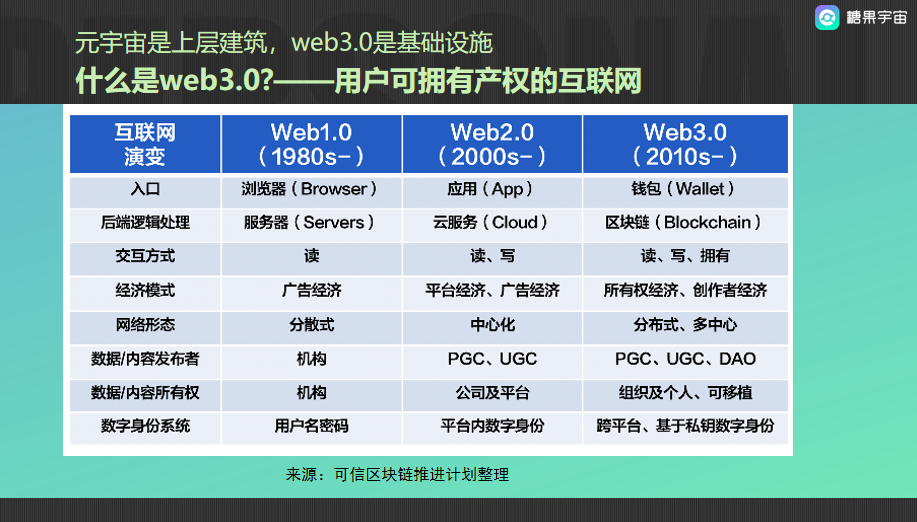 糖果宇宙

元宇宙是上层建筑，web3.0是基础设施
什么是web3.0?——用户可拥有产权的互联网

| 互联网演变 | Web1.0（1980s-） | Web2.0（2000s-） | Web3.0（2010s-） |
|---|---|---|---|
| 入口 | 浏览器（Browser） | 应用（App） | 钱包（Wallet） |
| 后端逻辑处理 | 服务器（Servers） | 云服务（Cloud） | 区块链（Blockchain） |
| 交互方式 | 读 | 读、写 | 读、写、拥有 |
| 经济模式 | 广告经济 | 平台经济、广告经济 | 所有权经济、创作者经济 |
| 网络形态 | 分散式 | 中心化 | 分布式、多中心 |
| 数据/内容发布者 | 机构 | PGC、UGC | PGC、UGC、DAO |
| 数据/内容所有权 | 机构 | 公司及平台 | 组织及个人、可移植 |
| 数字身份系统 | 用户名密码 | 平台内数字身份 | 跨平台、基于私钥数字身份 |

来源：可信区块链推进计划整理